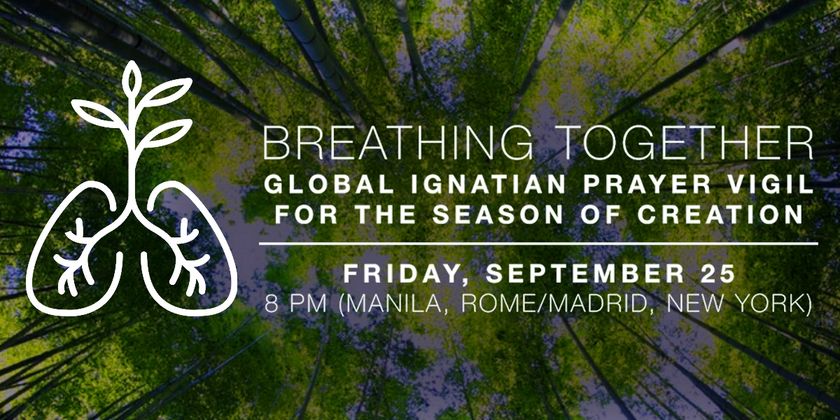 BREATHING TOGETHER
GLOBAL IGNATIAN PRAYER VIGIL FOR THE SEASON OF CREATION

FRIDAY, SEPTEMBER 25
8 PM (MANILA, ROME/MADRID, NEW YORK)